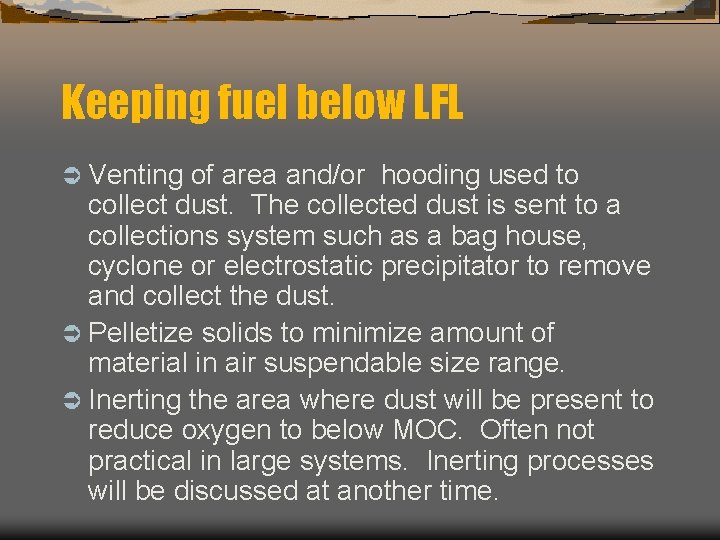 Keeping fuel below LFL

➲ Venting of area and/or hooding used to collect dust. The collected dust is sent to a collections system such as a bag house, cyclone or electrostatic precipitator to remove and collect the dust.

➲ Pelletize solids to minimize amount of material in air suspendable size range.

➲ Inerting the area where dust will be present to reduce oxygen to below MOC. Often not practical in large systems. Inerting processes will be discussed at another time.